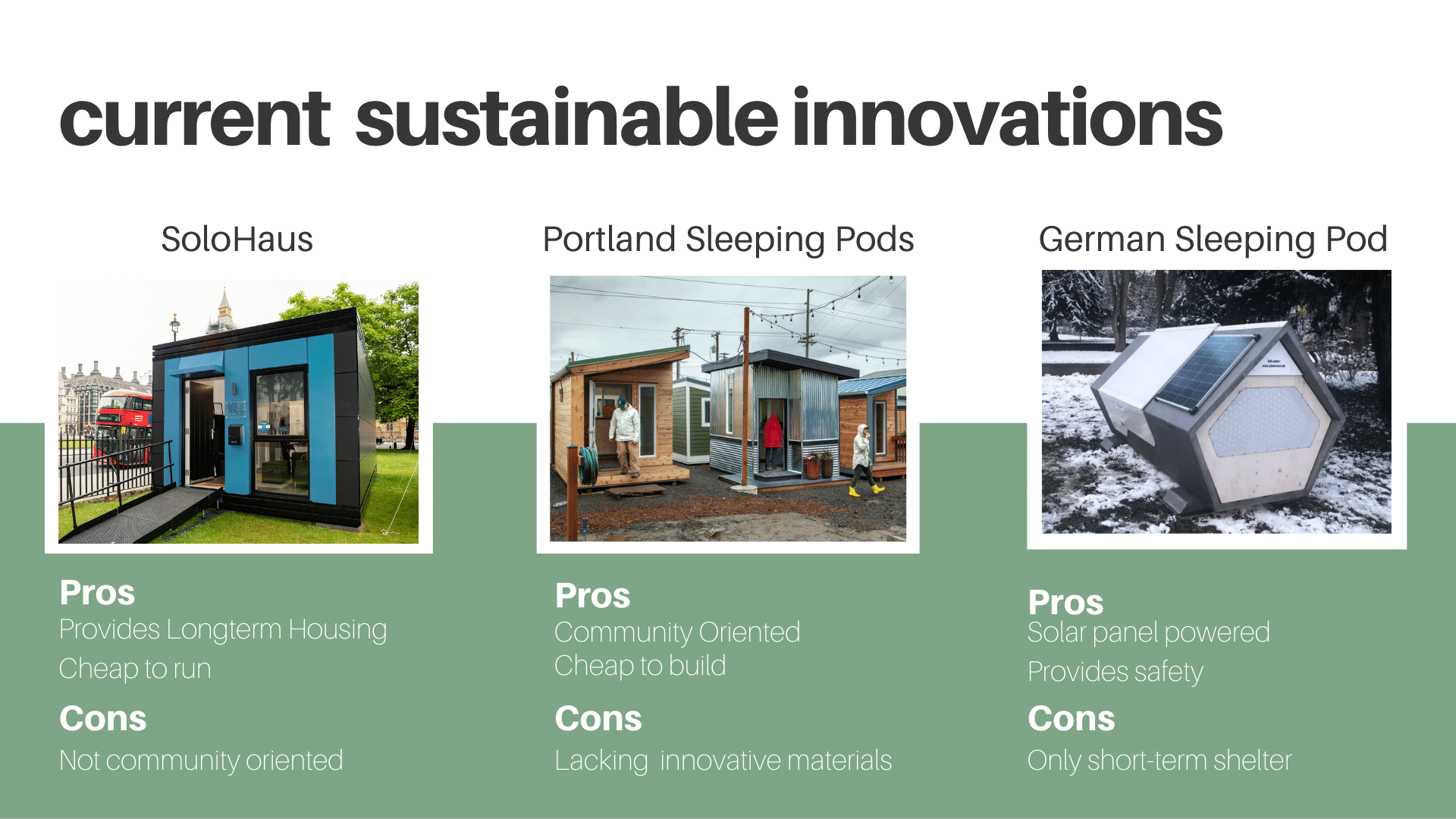 current sustainable innovations

SoloHaus

Pros
Provides Longterm Housing
Cheap to run

Cons
Not community oriented

Portland Sleeping Pods

Pros
Community Oriented
Cheap to build

Cons
Lacking innovative materials

German Sleeping Pod

Pros
Solar panel powered
Provides safety

Cons
Only short-term shelter